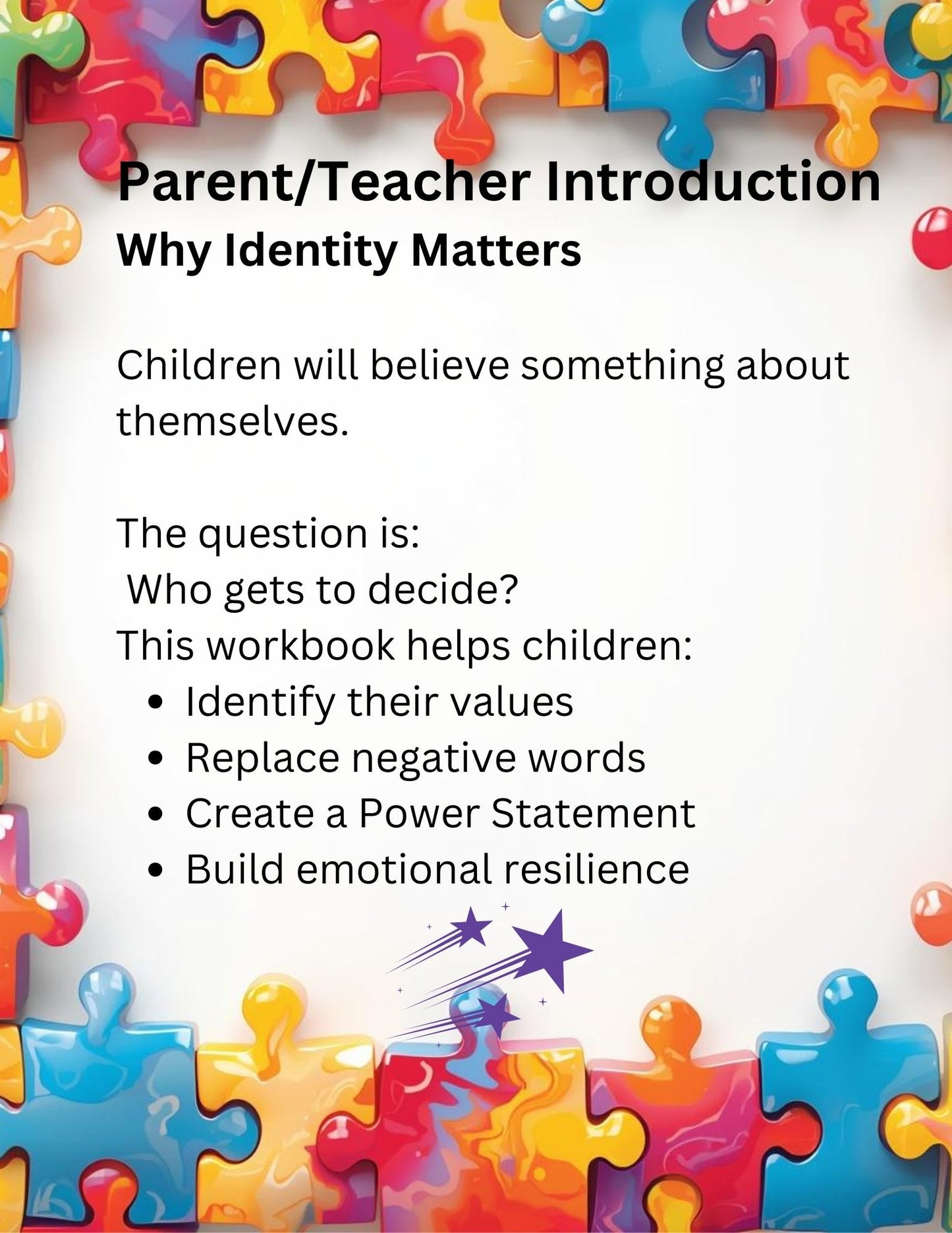 Parent/Teacher Introduction
Why Identity Matters

Children will believe something about themselves.

The question is:
Who gets to decide?
This workbook helps children:
- Identify their values
- Replace negative words
- Create a Power Statement
- Build emotional resilience